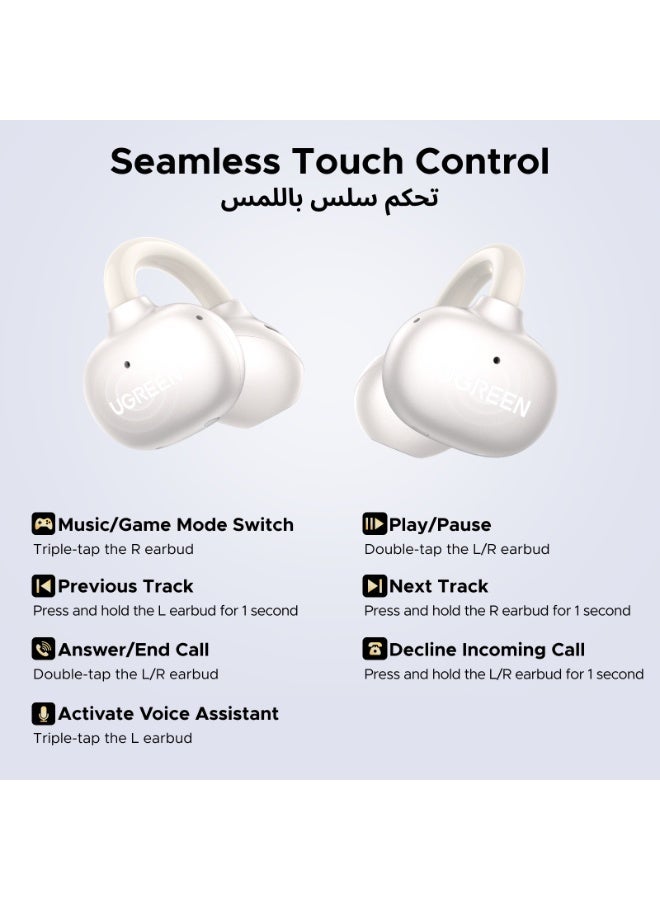 Seamless Touch Control
تحكم سلس باللمس

UGREEN UGREEN

Music/Game Mode Switch
Triple-tap the R earbud

Previous Track
Press and hold the L earbud for 1 second

Answer/End Call
Double-tap the L/R earbud

Activate Voice Assistant
Triple-tap the L earbud

Play/Pause
Double-tap the L/R earbud

Next Track
Press and hold the R earbud for 1 second

Decline Incoming Call
Press and hold the L/R earbud for 1 second